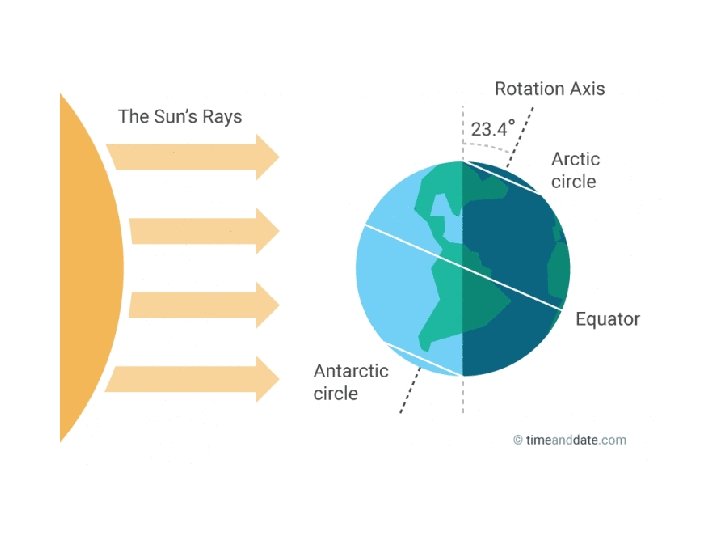 The Sun's Rays

Rotation Axis

23.4°

Arctic circle

Equator

Antarctic circle

© timeanddate.com